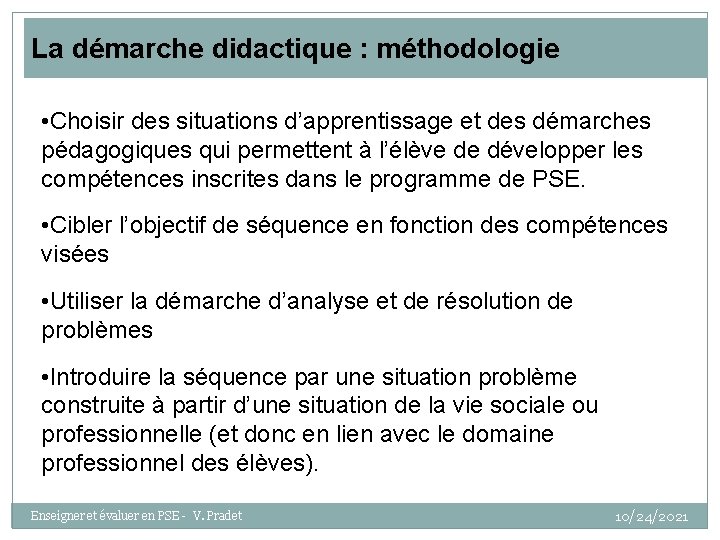 La démarche didactique : méthodologie

•Choisir des situations d’apprentissage et des démarches pédagogiques qui permettent à l’élève de développer les compétences inscrites dans le programme de PSE.

•Cibler l’objectif de séquence en fonction des compétences visées

•Utiliser la démarche d’analyse et de résolution de problèmes

•Introduire la séquence par une situation problème construite à partir d’une situation de la vie sociale ou professionnelle (et donc en lien avec le domaine professionnel des élèves).

Enseigner et évaluer en PSE - V. Pradet

10/24/2021